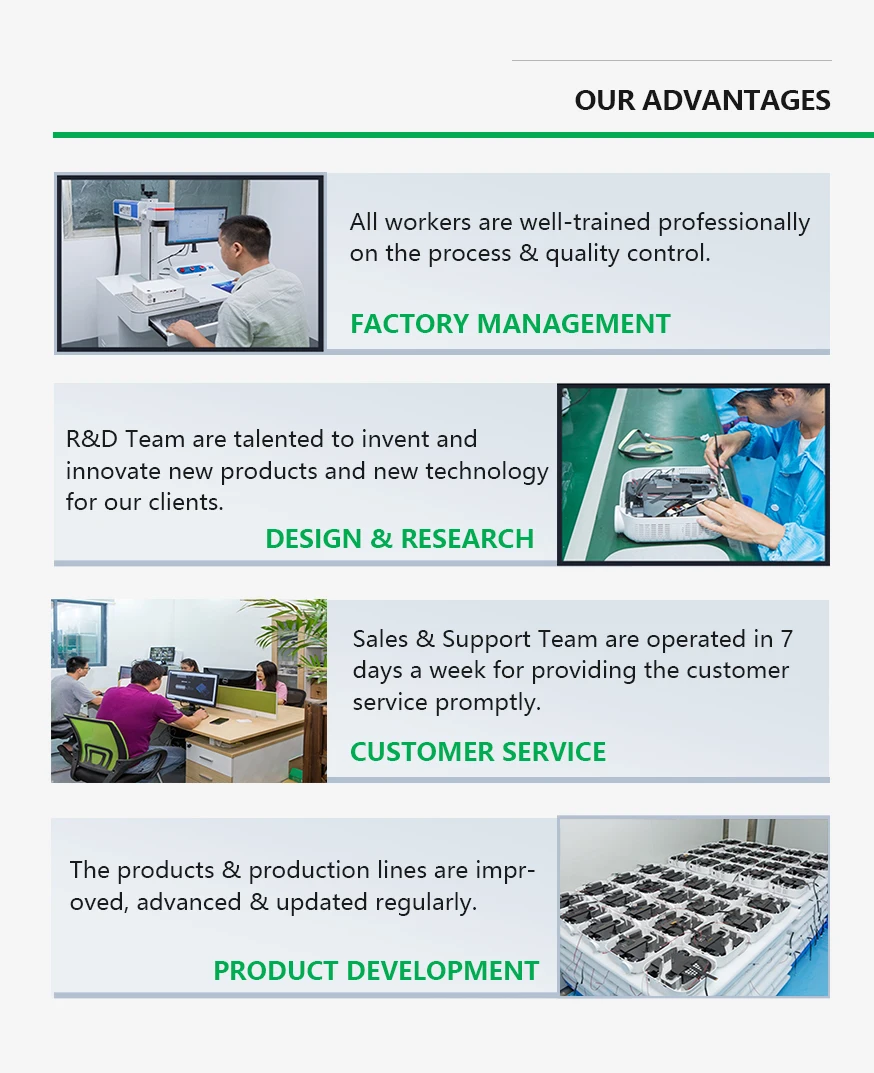 OUR ADVANTAGES

All workers are well-trained professionally on the process & quality control.

FACTORY MANAGEMENT

R&D Team are talented to invent and innovate new products and new technology for our clients.

DESIGN & RESEARCH

Sales & Support Team are operated in 7 days a week for providing the customer service promptly.

CUSTOMER SERVICE

The products & production lines are improved, advanced & updated regularly.

PRODUCT DEVELOPMENT